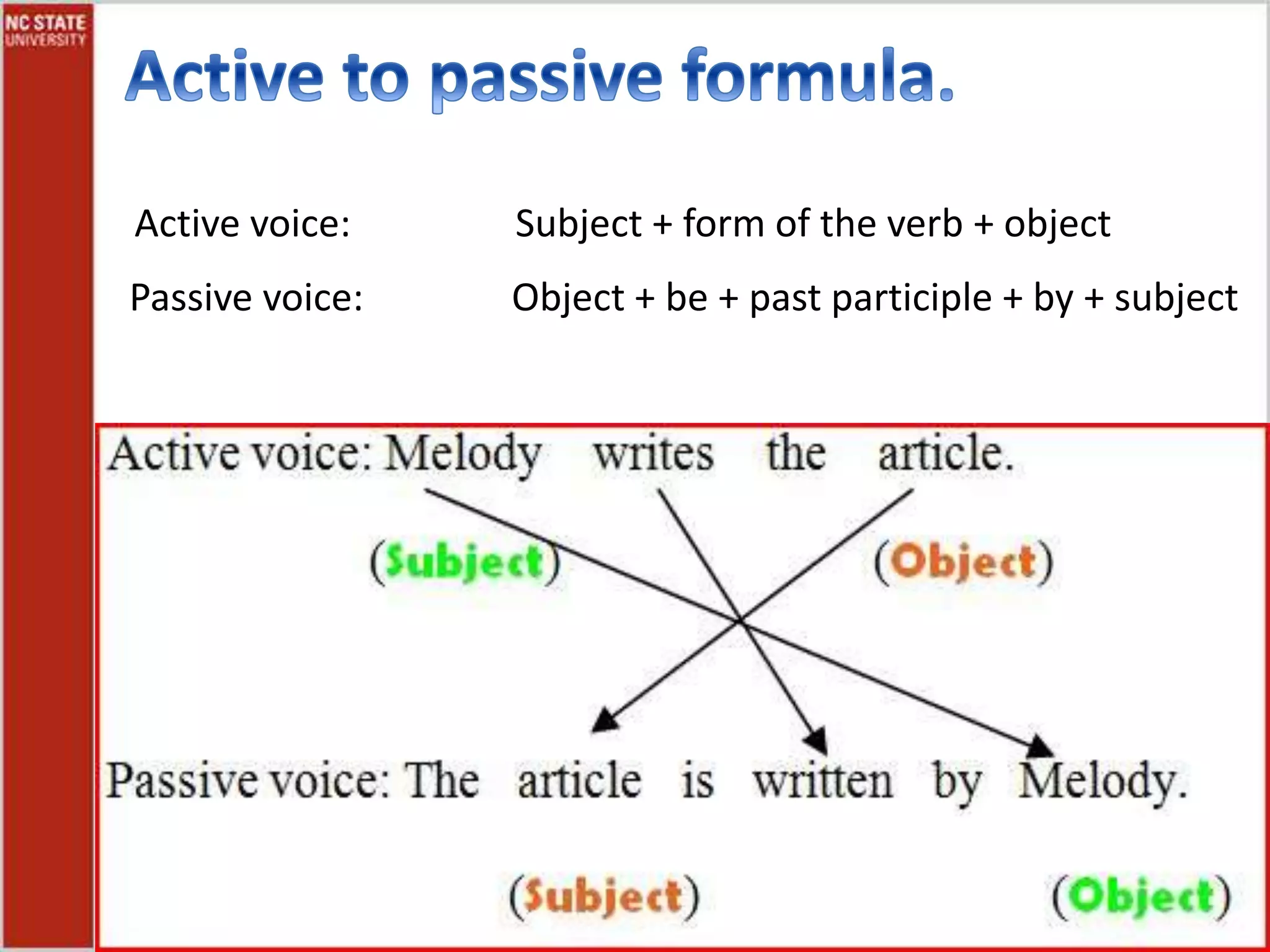 NC STATE UNIVERSITY

Active to passive formula.

Active voice: Subject + form of the verb + object

Passive voice: Object + be + past participle + by + subject

Active voice: Melody writes the article.

(Subject) (Object)

Passive voice: The article is written by Melody.

(Subject) (Object)